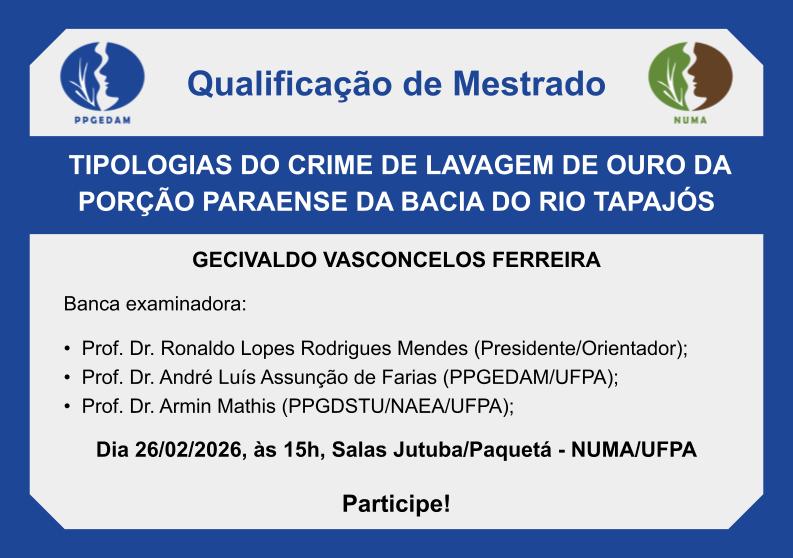 PPGEDAM

Qualificação de Mestrado

NUMA

TIPOLOGIAS DO CRIME DE LAVAGEM DE OURO DA PORÇÃO PARAENSE DA BACIA DO RIO TAPAJÓS

GECIVALDO VASCONCELOS FERREIRA

Banca examinadora:

• Prof. Dr. Ronaldo Lopes Rodrigues Mendes (Presidente/Orientador);
• Prof. Dr. André Luís Assunção de Farias (PPGEDAM/UFPA);
• Prof. Dr. Armin Mathis (PPGDSTU/NAEA/UFPA);

Dia 26/02/2026, às 15h, Salas Jutuba/Paquetá - NUMA/UFPA

Participe!